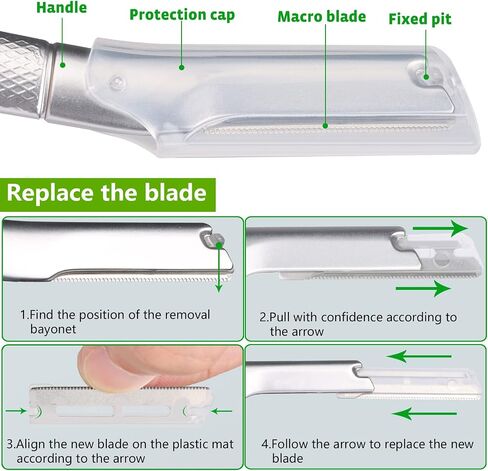 Handle
Protection cap
Macro blade
Fixed pit

Replace the blade

1.Find the position of the removal bayonet

2.Pull with confidence according to the arrow

3.Align the new blade on the plastic mat according to the arrow

4.Follow the arrow to replace the new blade